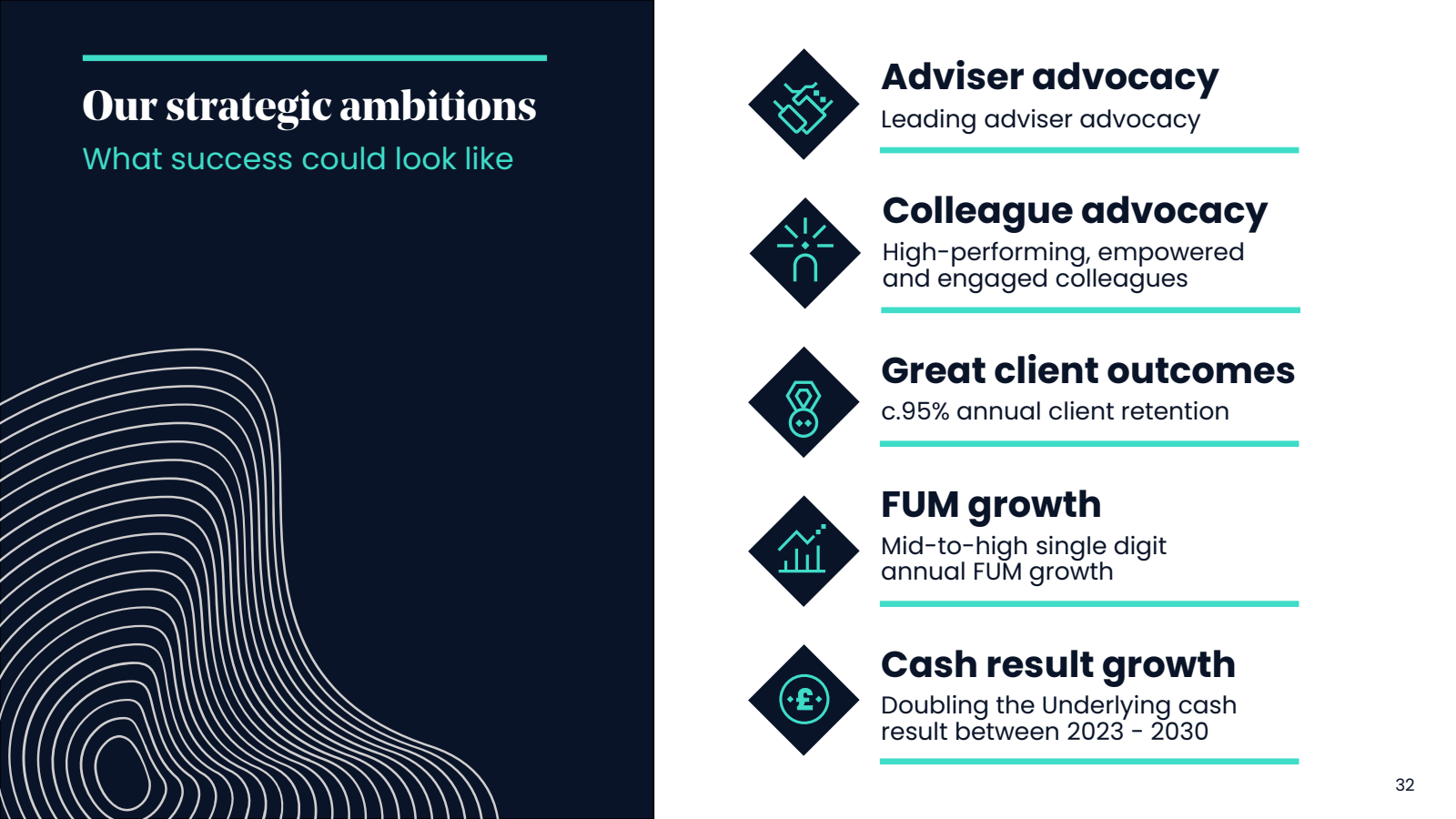 Our strategic ambitions
What success could look like

Adviser advocacy
Leading adviser advocacy

Colleague advocacy
High-performing, empowered and engaged colleagues

Great client outcomes
c.95% annual client retention

FUM growth
Mid-to-high single digit annual FUM growth

Cash result growth
Doubling the Underlying cash result between 2023 - 2030

32